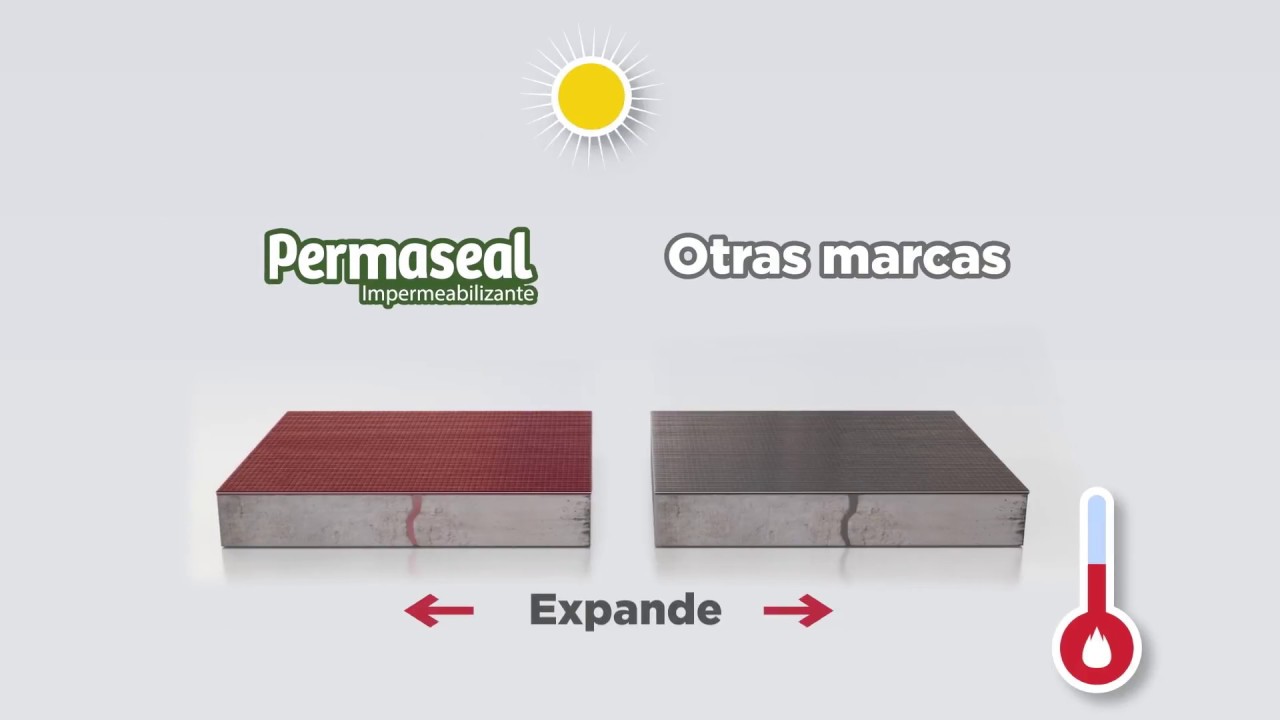 Permaseal
Impermeabilizante

Otras marcas

Expande